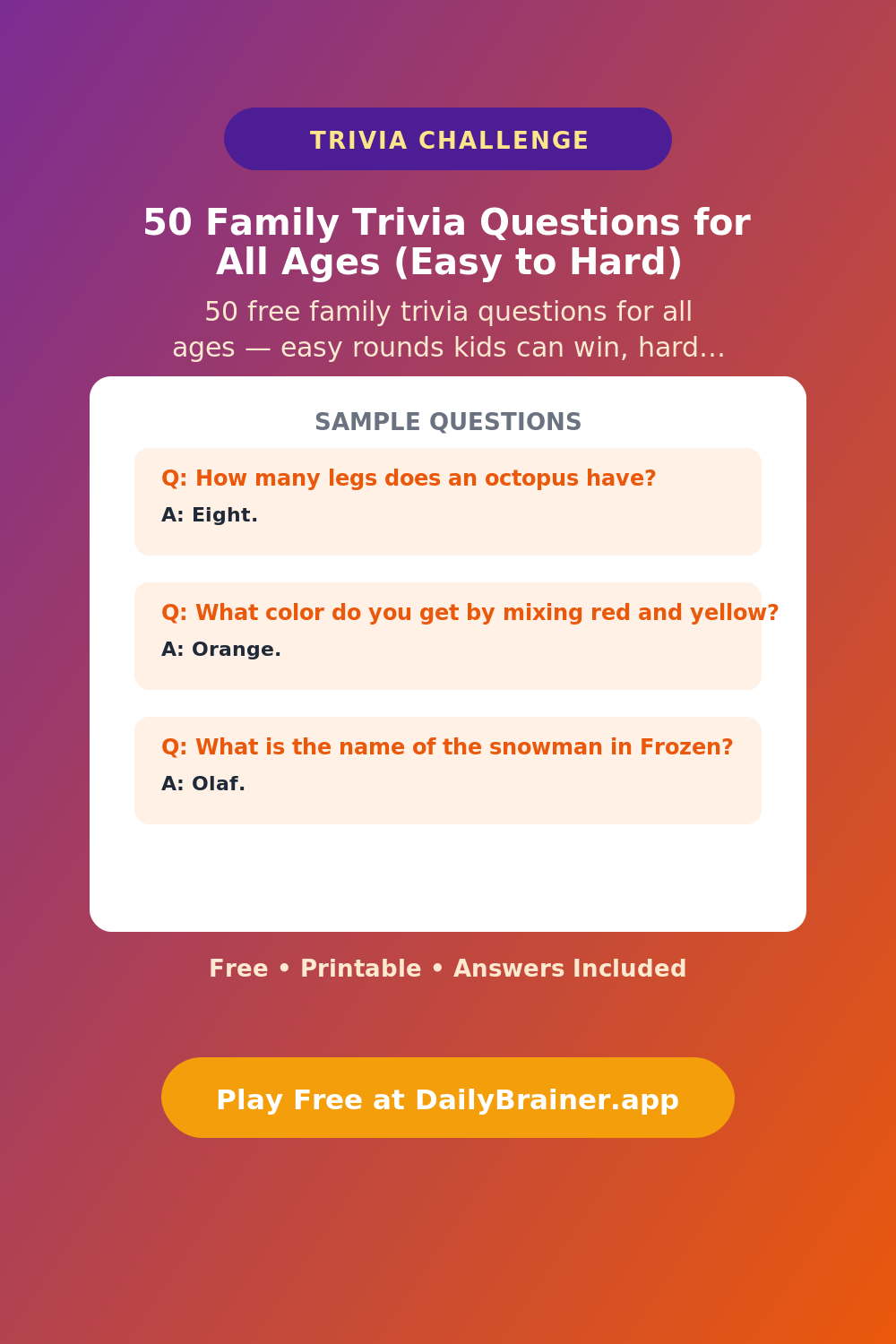 TRIVIA CHALLENGE

50 Family Trivia Questions for All Ages (Easy to Hard)

50 free family trivia questions for all ages — easy rounds kids can win, hard…

SAMPLE QUESTIONS

Q: How many legs does an octopus have?
A: Eight.

Q: What color do you get by mixing red and yellow?
A: Orange.

Q: What is the name of the snowman in Frozen?
A: Olaf.

Free • Printable • Answers Included

Play Free at DailyBrainer.app